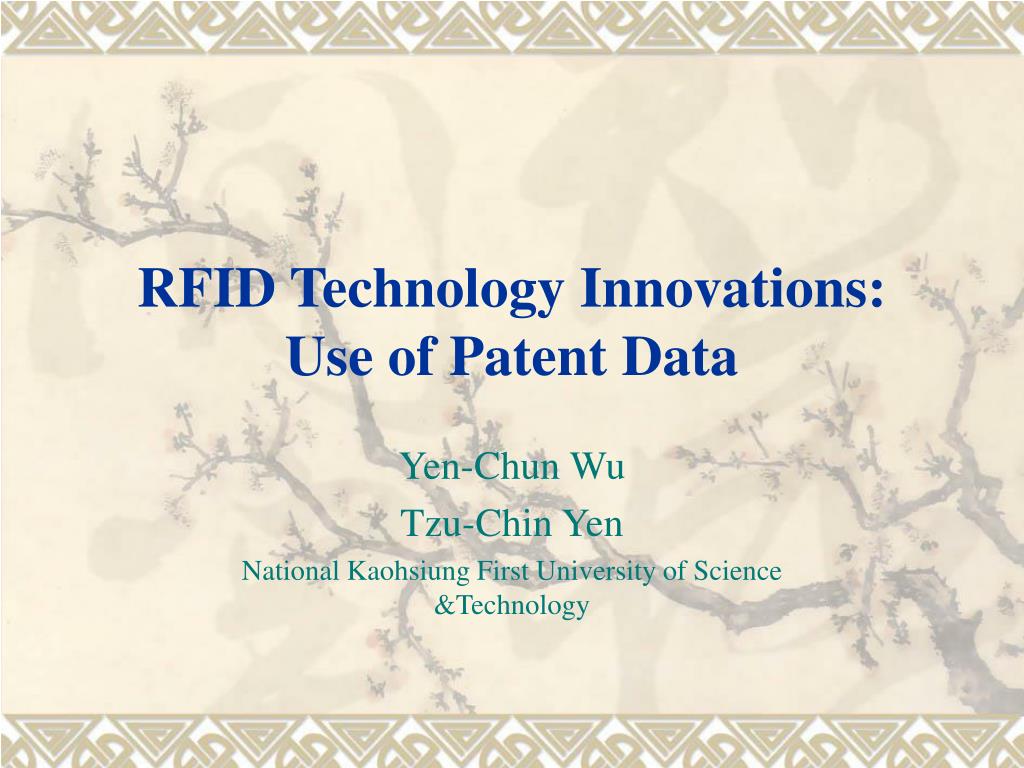 RFID Technology Innovations: Use of Patent Data

Yen-Chun Wu

Tzu-Chin Yen

National Kaohsiung First University of Science &Technology